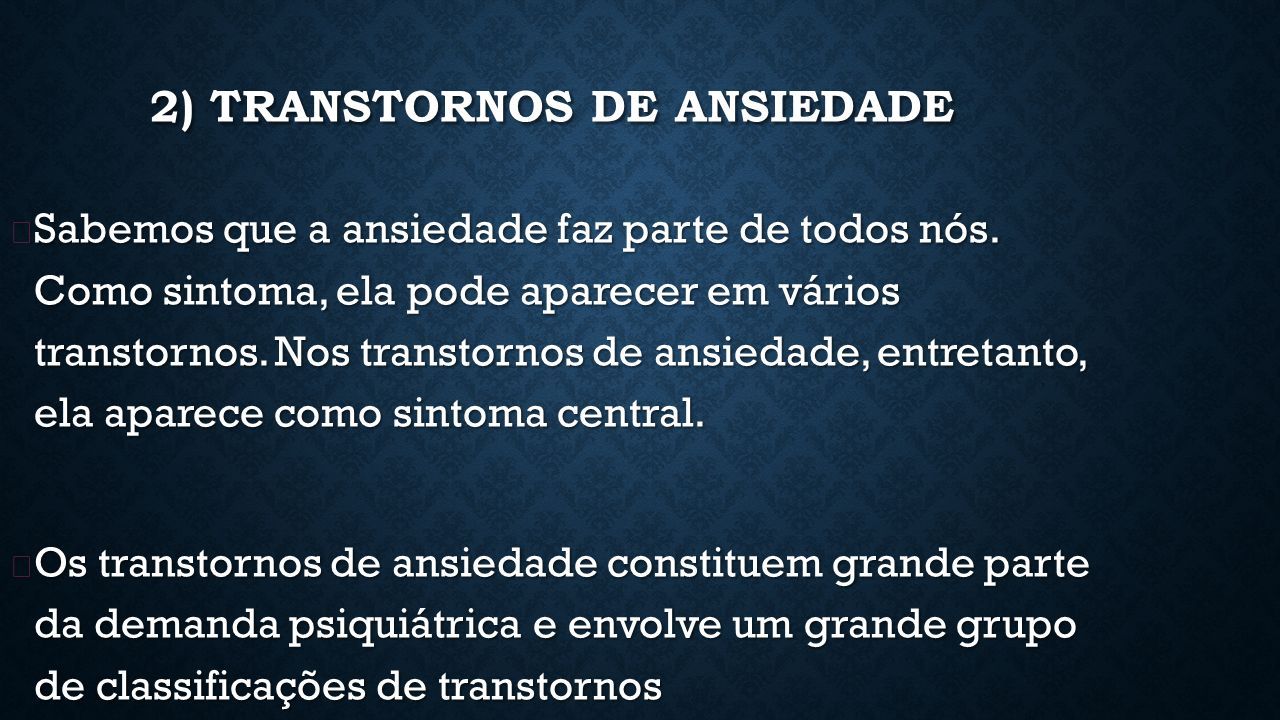 2) TRANSTORNOS DE ANSIEDADE

Sabemos que a ansiedade faz parte de todos nós. Como sintoma, ela pode aparecer em vários transtornos. Nos transtornos de ansiedade, entretanto, ela aparece como sintoma central.

Os transtornos de ansiedade constituem grande parte da demanda psiquiátrica e envolve um grande grupo de classificações de transtornos